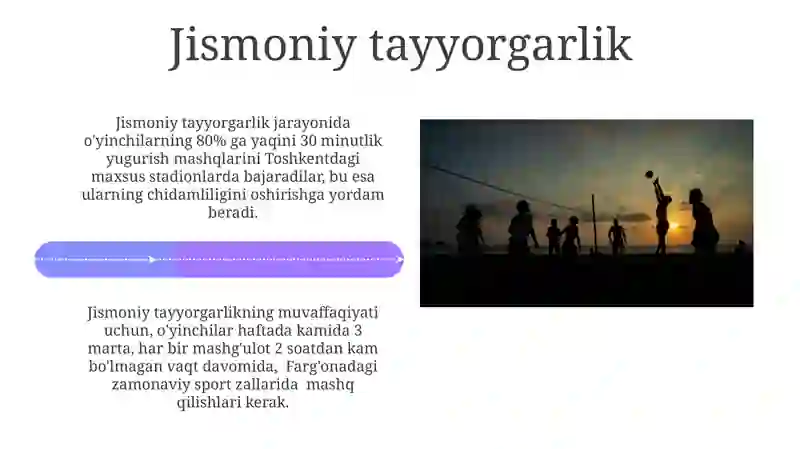 Jismoniy tayyorgarlik

Jismoniy tayyorgarlik jarayonida o'yinchilarning 80% ga yaqini 30 minutlik yugurish mashqlarini Toshkentdagi maxsus stadionlarda bajaradilar, bu esa ularning chidamliligini oshirishga yordam beradi.

Jismoniy tayyorgarlikning muvaffaqiyati uchun, o'yinchilar haftada kamida 3 marta, har bir mashg'ulot 2 soatdan kam bo'lmagan vaqt davomida, Farg'onadagi zamonaviy sport zallarida mashq qilishlari kerak.